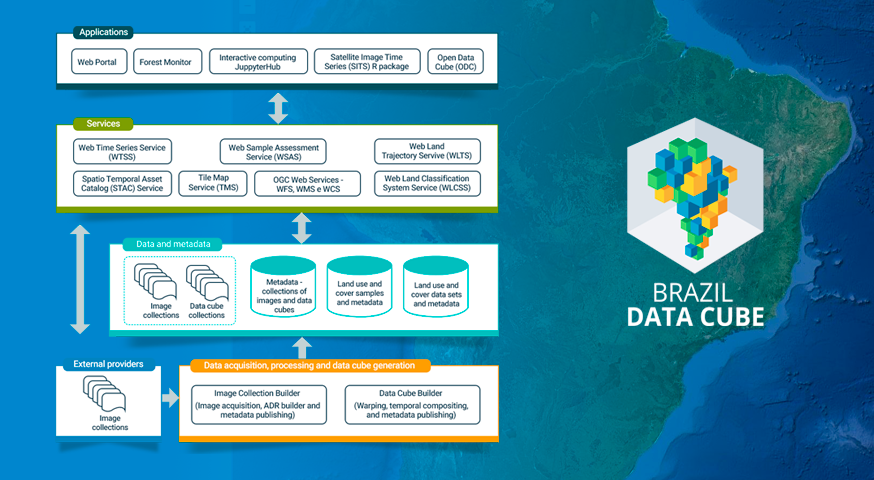 Applications

Web Portal

Forest Monitor

Interactive computing JuppyterHub

Satellite Image Time Series (SITS) R package

Open Data Cube (ODC)

Services

Web Time Series Service (WTSS)

Web Sample Assessment Service (WSAS)

Web Land Trajectory Servive (WLTS)

Spatio Temporal Asset Catalog (STAC) Service

Tile Map Service (TMS)

OGC Web Services - WFS, WMS e WCS

Web Land Classification System Service (WLCSS)

Data and metadata

Image collections

Data cube collections

Metadata - collections of images and data cubes

Land use and cover samples and metadata

Land use and cover data sets and metadata

External providers

Image collections

Data acquisition, processing and data cube generation

Image Collection Builder (Image acquisition, ADR builder and metadata publishing)

Data Cube Builder (Warping, temporal compositing, and metadata publishing)

BRAZIL DATA CUBE